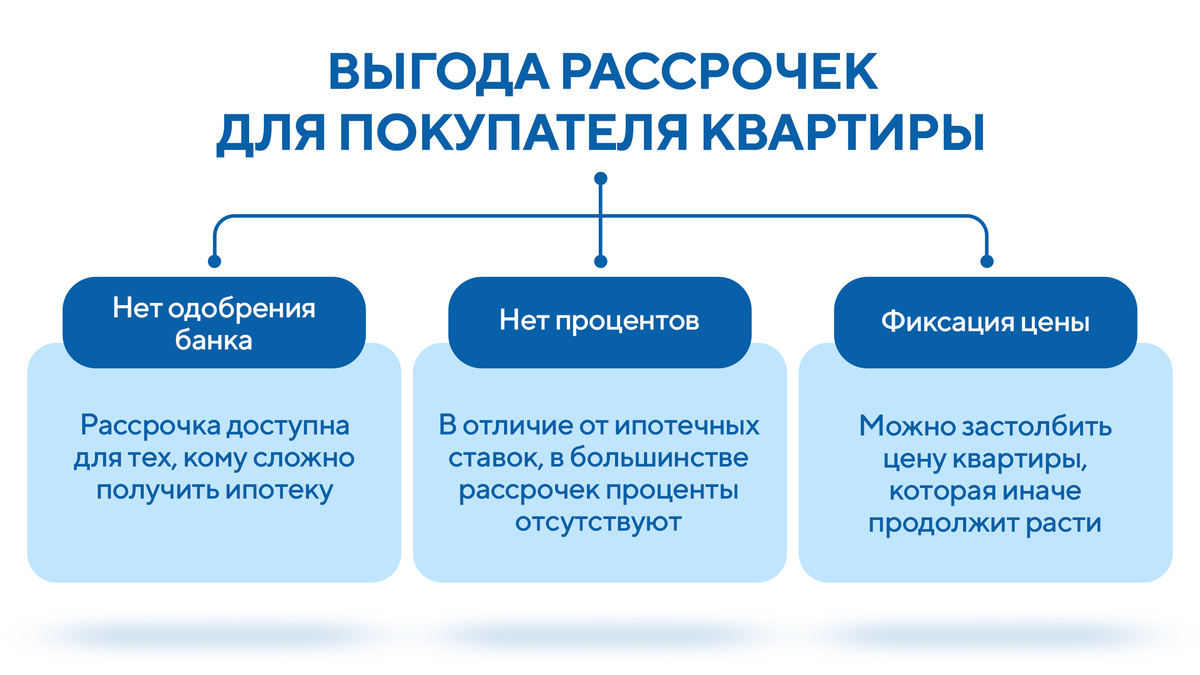 ВЫГОДА РАССРОЧЕК ДЛЯ ПОКУПАТЕЛЯ КВАРТИРЫ

Нет одобрения банка

Рассрочка доступна для тех, кому сложно получить ипотеку

Нет процентов

В отличие от ипотечных ставок, в большинстве рассрочек проценты отсутствуют

Фиксация цены

Можно застолбить цену квартиры, которая иначе продолжит расти